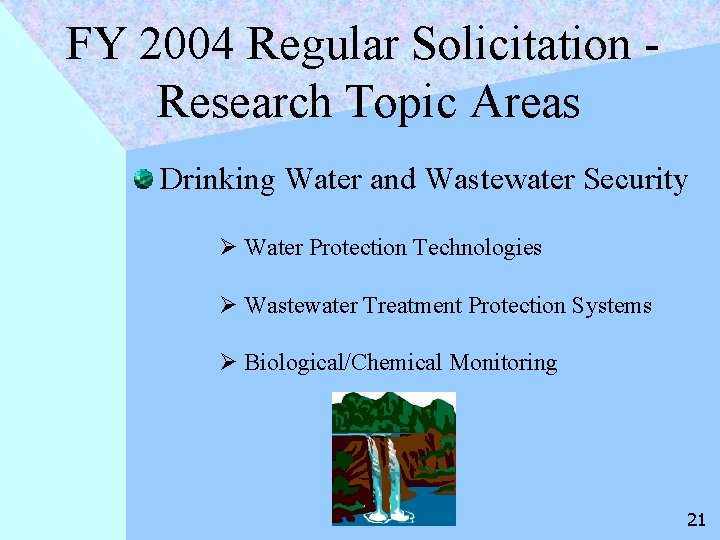 FY 2004 Regular Solicitation - Research Topic Areas

Drinking Water and Wastewater Security

➢ Water Protection Technologies

➢ Wastewater Treatment Protection Systems

➢ Biological/Chemical Monitoring

21